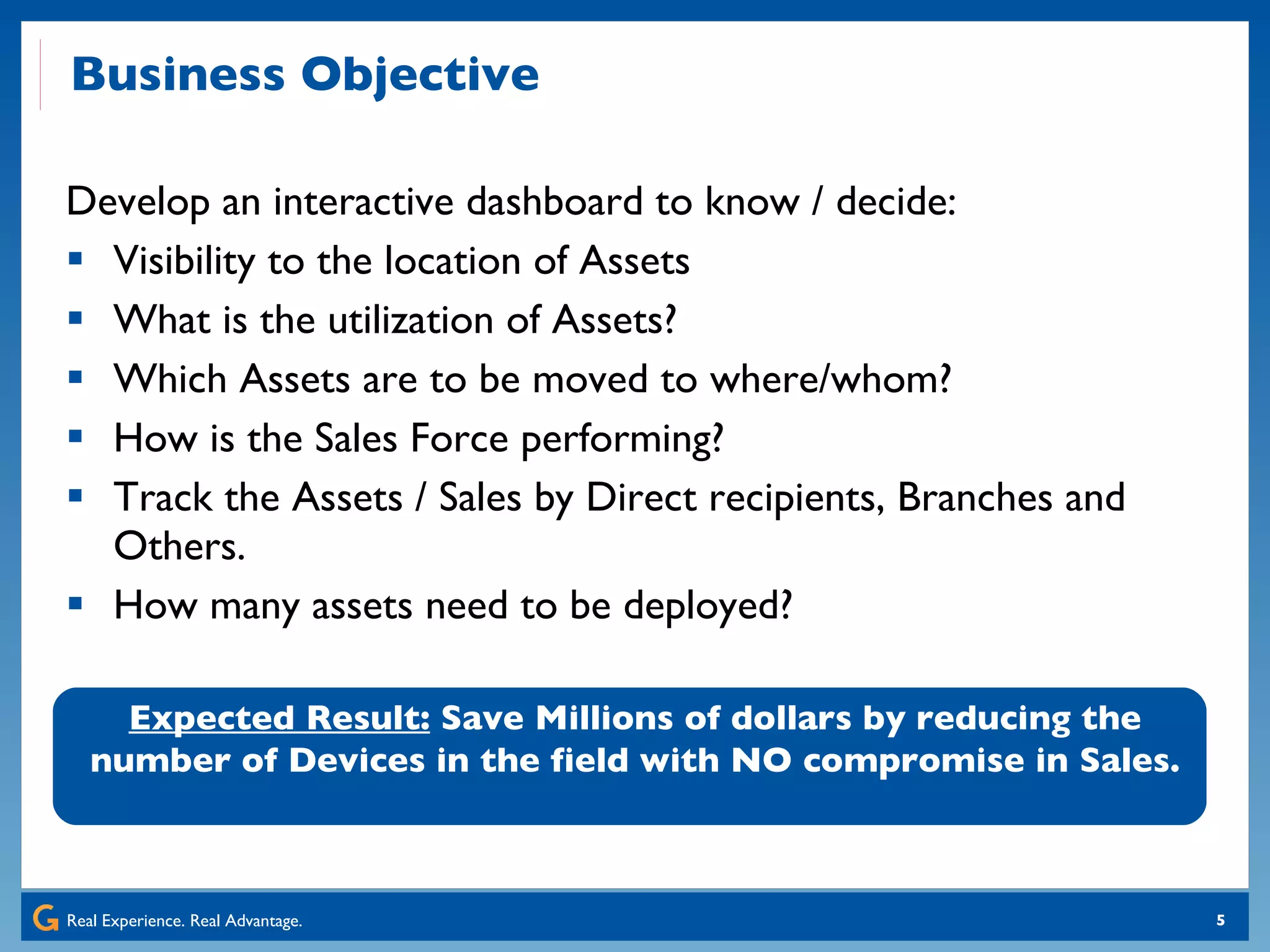 Business Objective

Develop an interactive dashboard to know / decide:

▪ Visibility to the location of Assets
▪ What is the utilization of Assets?
▪ Which Assets are to be moved to where/whom?
▪ How is the Sales Force performing?
▪ Track the Assets / Sales by Direct recipients, Branches and Others.
▪ How many assets need to be deployed?

Expected Result: Save Millions of dollars by reducing the number of Devices in the field with NO compromise in Sales.

G Real Experience. Real Advantage.

5